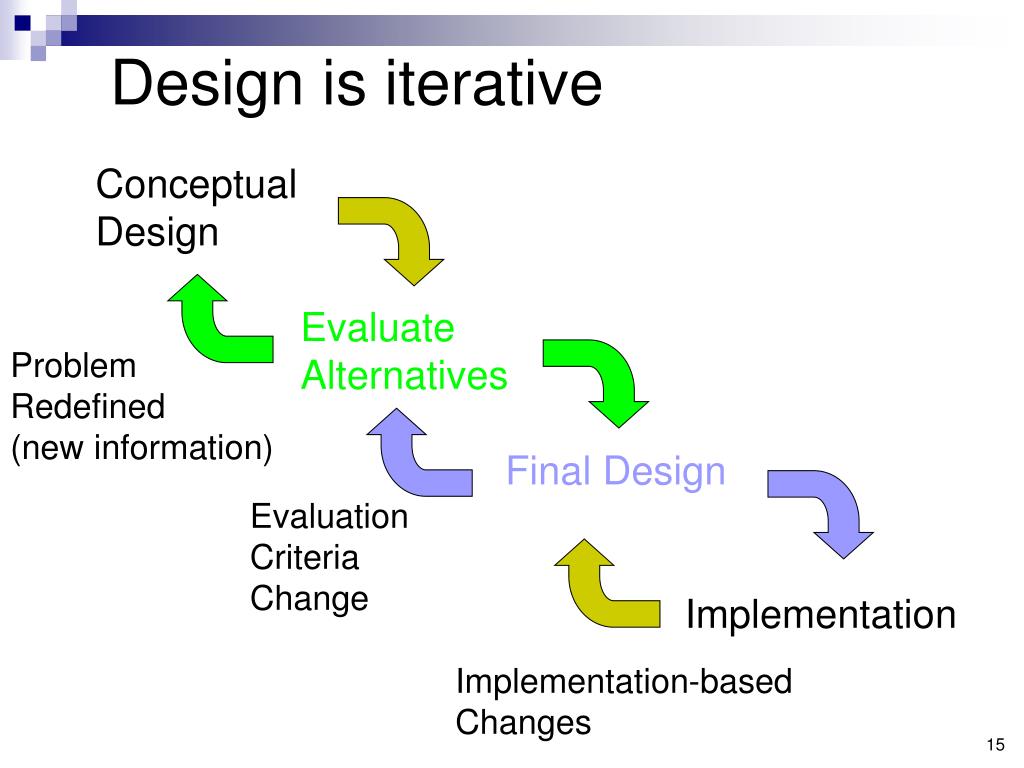 Design is iterative

Conceptual Design

Evaluate Alternatives

Problem Redefined (new information)

Final Design

Evaluation Criteria Change

Implementation

Implementation-based Changes

15